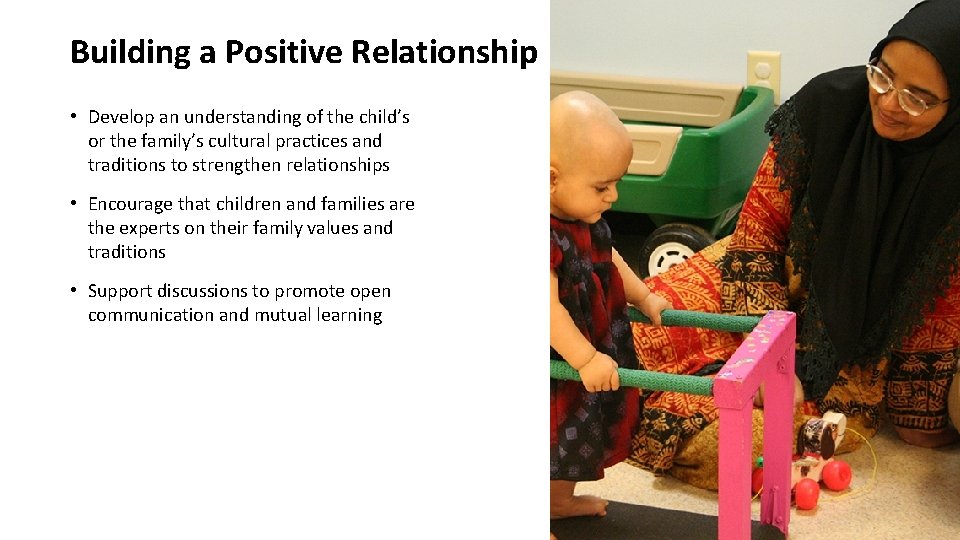 Building a Positive Relationship

• Develop an understanding of the child's or the family's cultural practices and traditions to strengthen relationships

• Encourage that children and families are the experts on their family values and traditions

• Support discussions to promote open communication and mutual learning